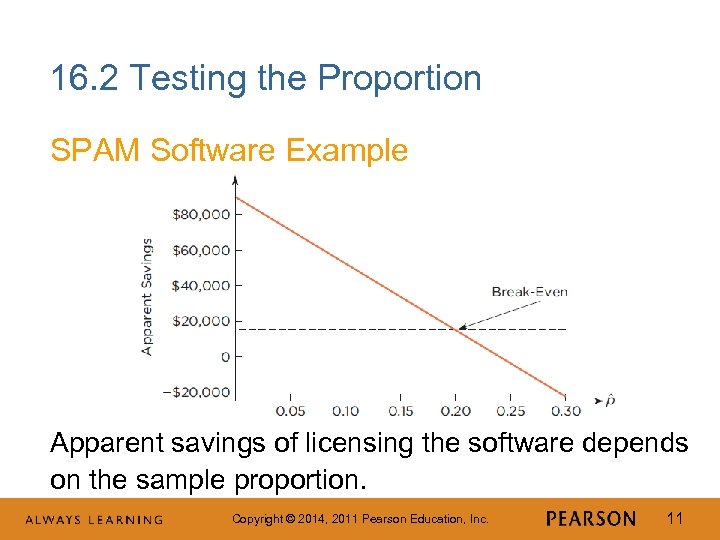 16.2 Testing the Proportion

SPAM Software Example

Apparent Savings

$80,000
$60,000
$40,000
$20,000
0
−$20,000

Break-Even

0.05 0.10 0.15 0.20 0.25 0.30 $\hat{p}$

Apparent savings of licensing the software depends on the sample proportion.

ALWAYS LEARNING Copyright © 2014, 2011 Pearson Education, Inc. PEARSON 11